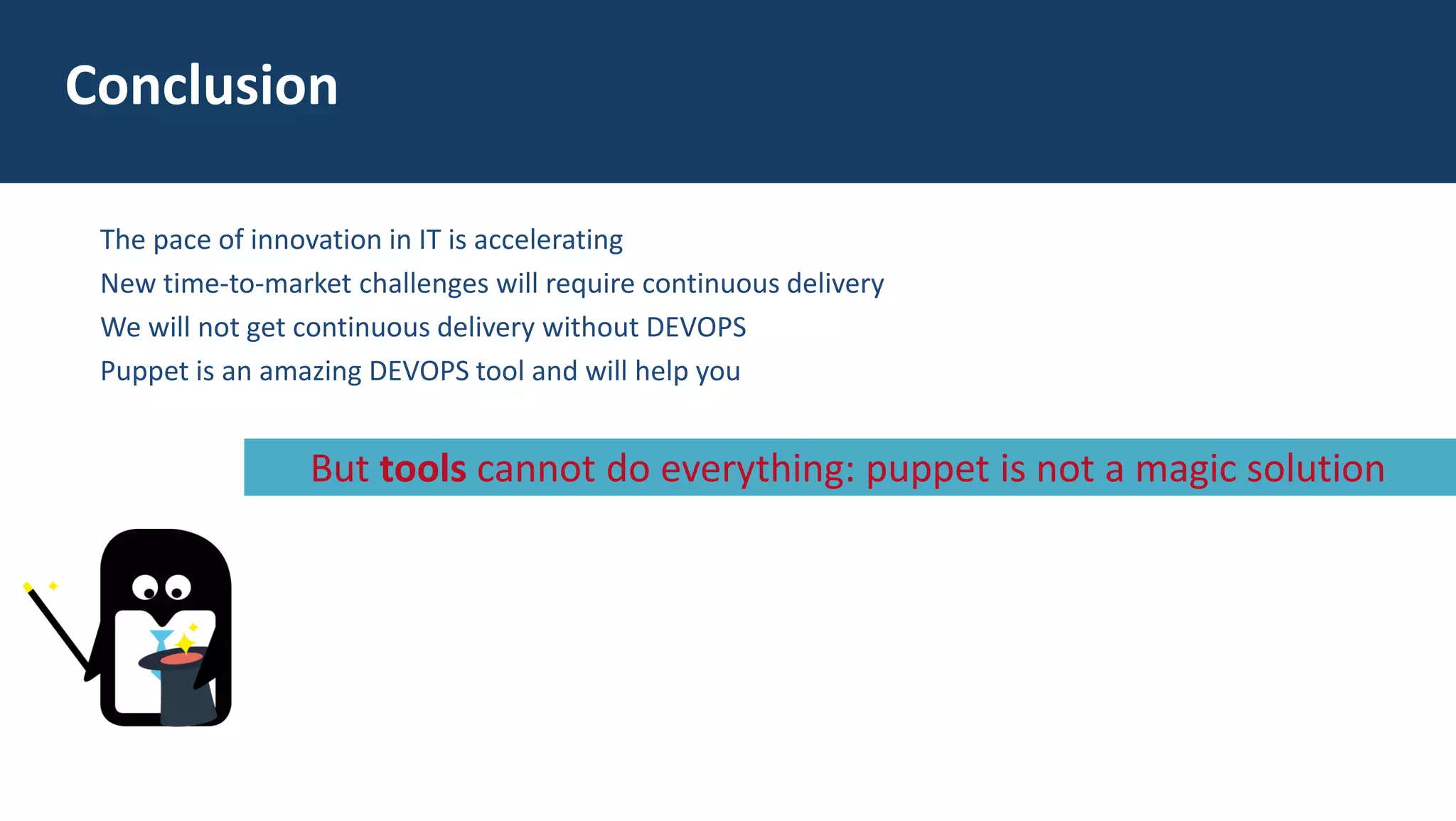 Conclusion

The pace of innovation in IT is accelerating

New time-to-market challenges will require continuous delivery

We will not get continuous delivery without DEVOPS

Puppet is an amazing DEVOPS tool and will help you

But tools cannot do everything: puppet is not a magic solution